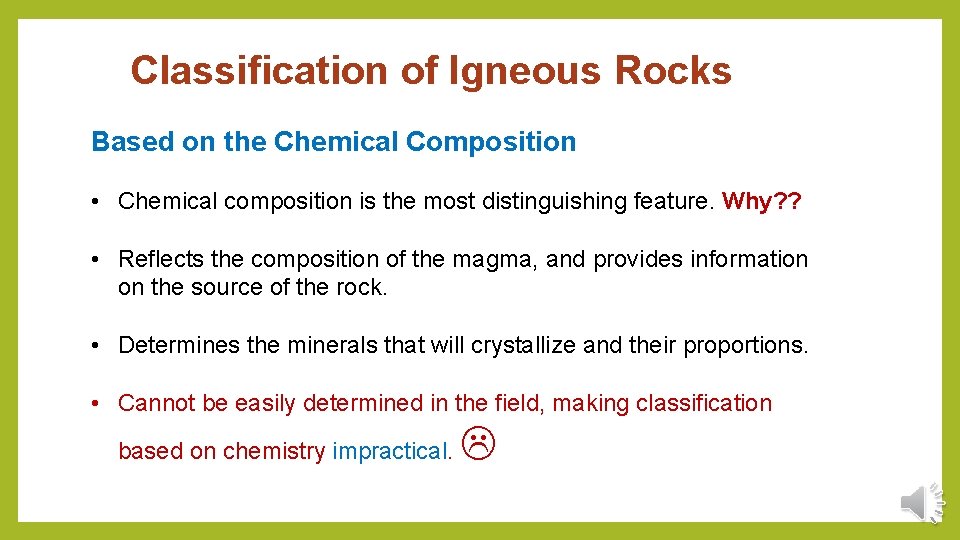 Classification of Igneous Rocks

Based on the Chemical Composition

• Chemical composition is the most distinguishing feature. Why??

• Reflects the composition of the magma, and provides information on the source of the rock.

• Determines the minerals that will crystallize and their proportions.

• Cannot be easily determined in the field, making classification based on chemistry impractical. ☹